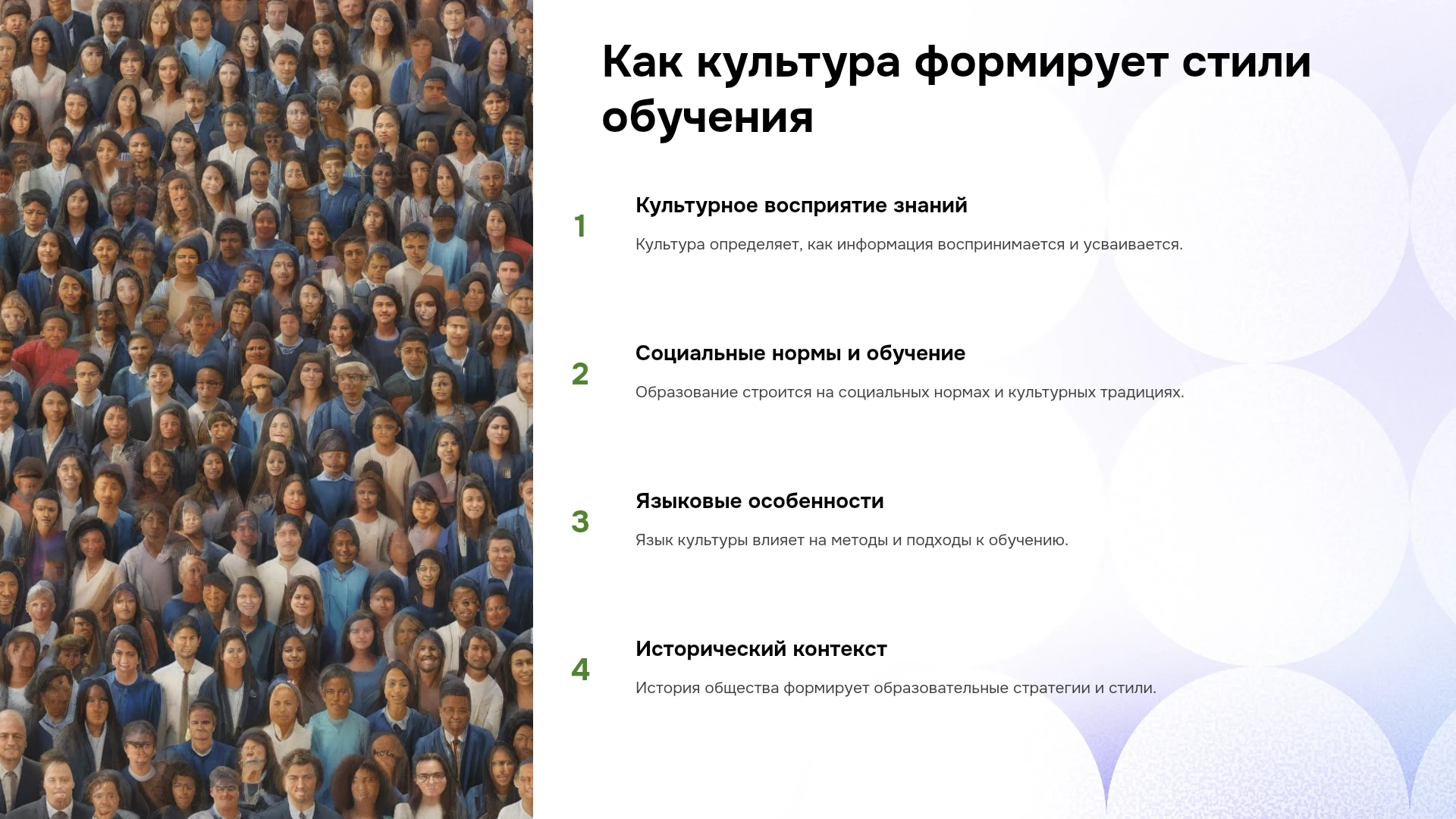 Как культура формирует стили обучения

1

Культурное восприятие знаний

Культура определяет, как информация воспринимается и усваивается.

2

Социальные нормы и обучение

Образование строится на социальных нормах и культурных традициях.

3

Языковые особенности

Язык культуры влияет на методы и подходы к обучению.

4

Исторический контекст

История общества формирует образовательные стратегии и стили.